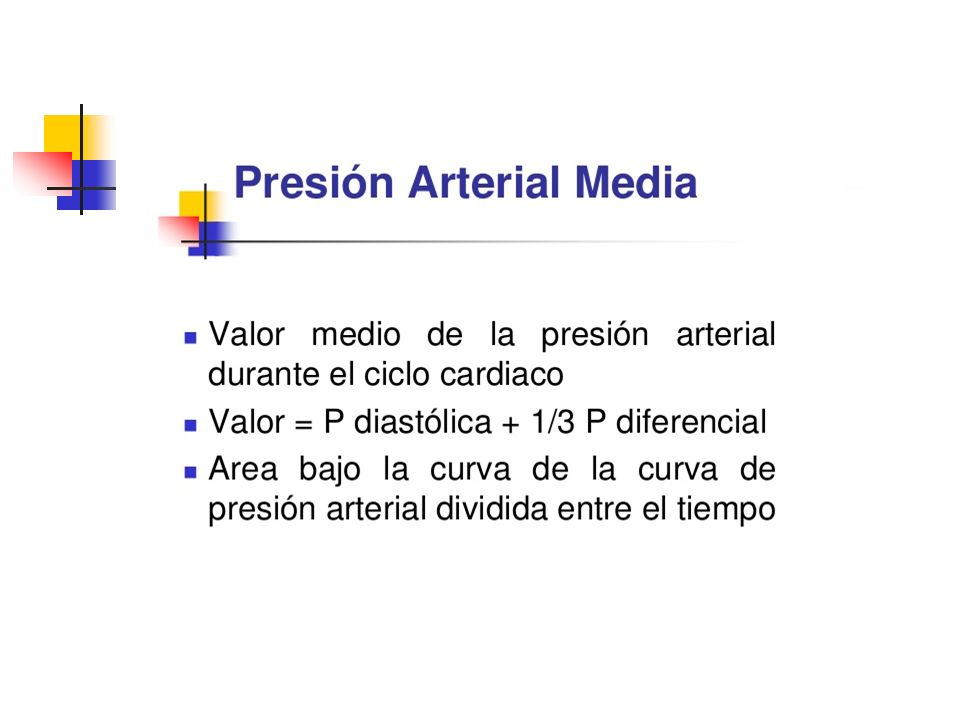 Presión Arterial Media

- Valor medio de la presión arterial durante el ciclo cardiaco
- Valor = P diastólica + 1/3 P diferencial
- Area bajo la curva de la curva de presión arterial dividida entre el tiempo